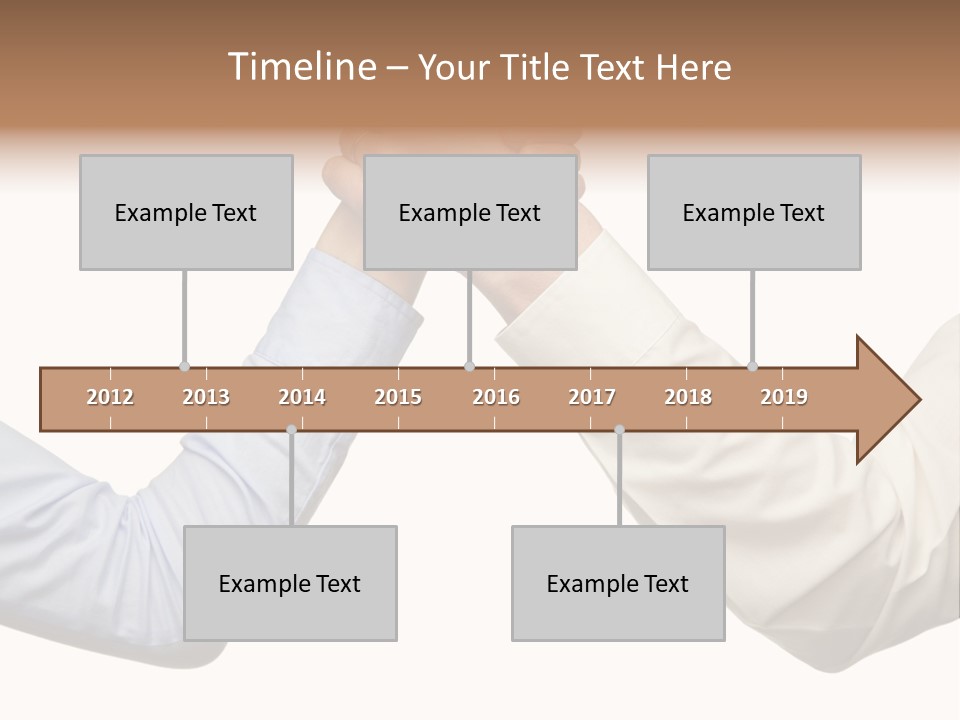 Timeline – Your Title Text Here

Example Text

Example Text

Example Text

2012 2013 2014 2015 2016 2017 2018 2019

Example Text

Example Text